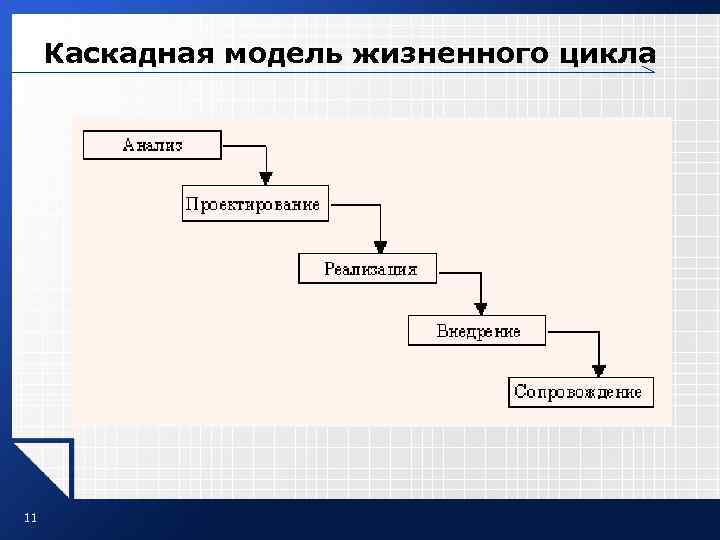 Каскадная модель жизненного цикла

Анализ

Проектирование

Реализация

Внедрение

Сопровождение

11